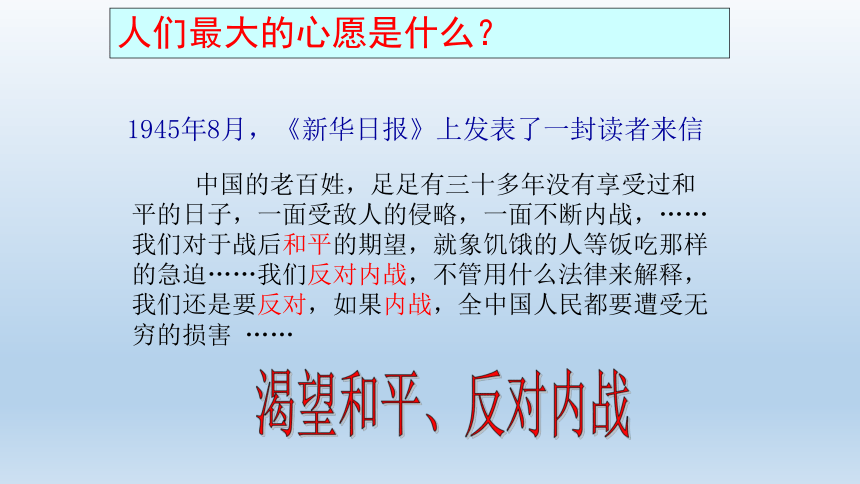 人们最大的心愿是什么？

1945年8月，《新华日报》上发表了一封读者来信

中国的老百姓，足足有三十多年没有享受过和平的日子，一面受敌人的侵略，一面不断内战，……我们对于战后和平的期望，就象饥饿的人等饭吃那样的急迫……我们反对内战，不管用什么法律来解释，我们还是要反对，如果内战，全中国人民都要遭受无穷的损害 ……

渴望和平、反对内战